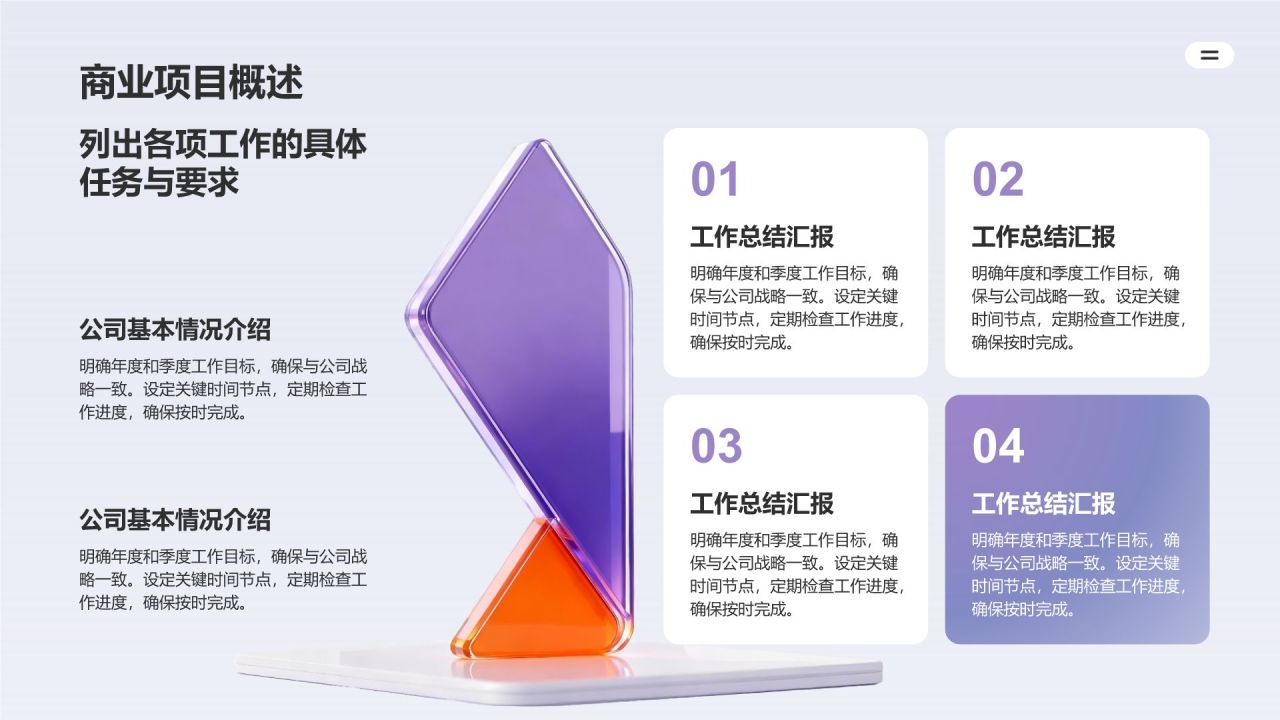 商业项目概述

列出各项工作的具体任务与要求

公司基本情况介绍

明确年度和季度工作目标，确保与公司战略一致。设定关键时间节点，定期检查工作进度，确保按时完成。

公司基本情况介绍

明确年度和季度工作目标，确保与公司战略一致。设定关键时间节点，定期检查工作进度，确保按时完成。

01

工作总结汇报

明确年度和季度工作目标，确保与公司战略一致。设定关键时间节点，定期检查工作进度，确保按时完成。

02

工作总结汇报

明确年度和季度工作目标，确保与公司战略一致。设定关键时间节点，定期检查工作进度，确保按时完成。

03

工作总结汇报

明确年度和季度工作目标，确保与公司战略一致。设定关键时间节点，定期检查工作进度，确保按时完成。

04

工作总结汇报

明确年度和季度工作目标，确保与公司战略一致。设定关键时间节点，定期检查工作进度，确保按时完成。